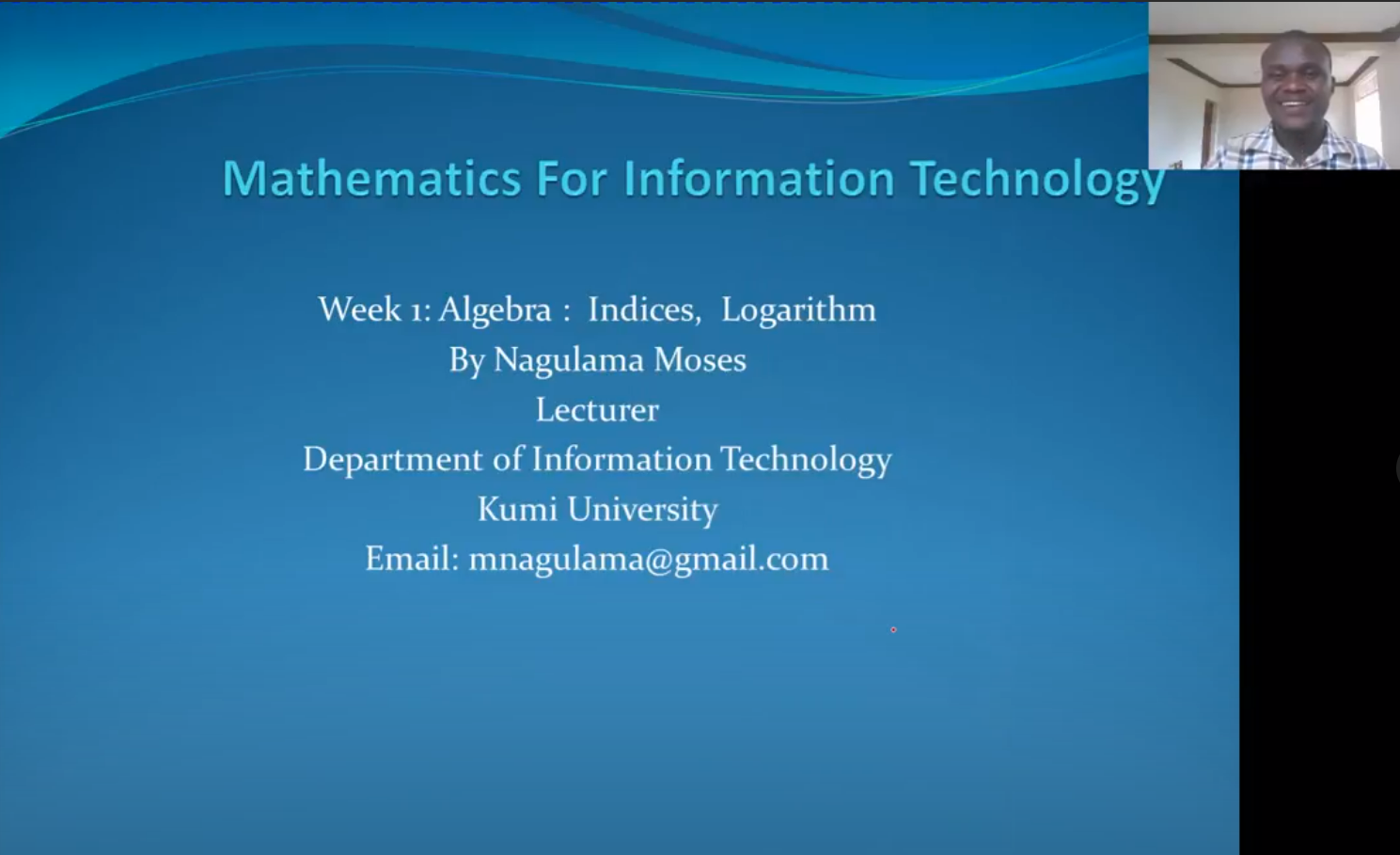 Mathematics For Information Technology

Week 1: Algebra : Indices, Logarithm
By Nagulama Moses
Lecturer
Department of Information Technology
Kumi University
Email: mnagulama@gmail.com